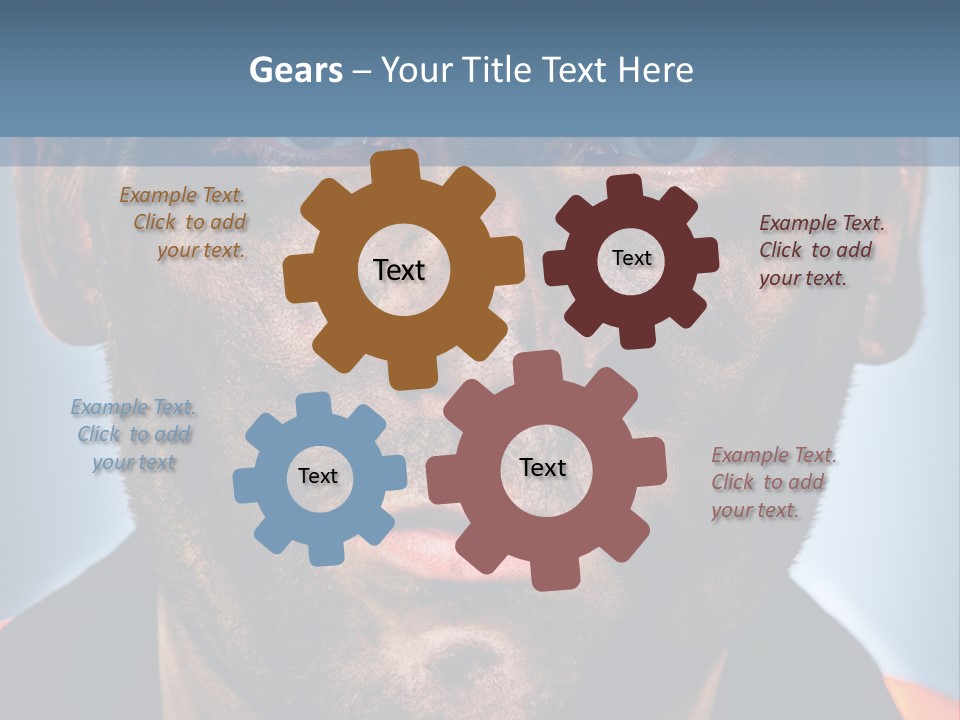 Gears – Your Title Text Here

Example Text. Click to add your text.

Text

Text

Example Text. Click to add your text.

Example Text. Click to add your text

Text

Text

Example Text. Click to add your text.